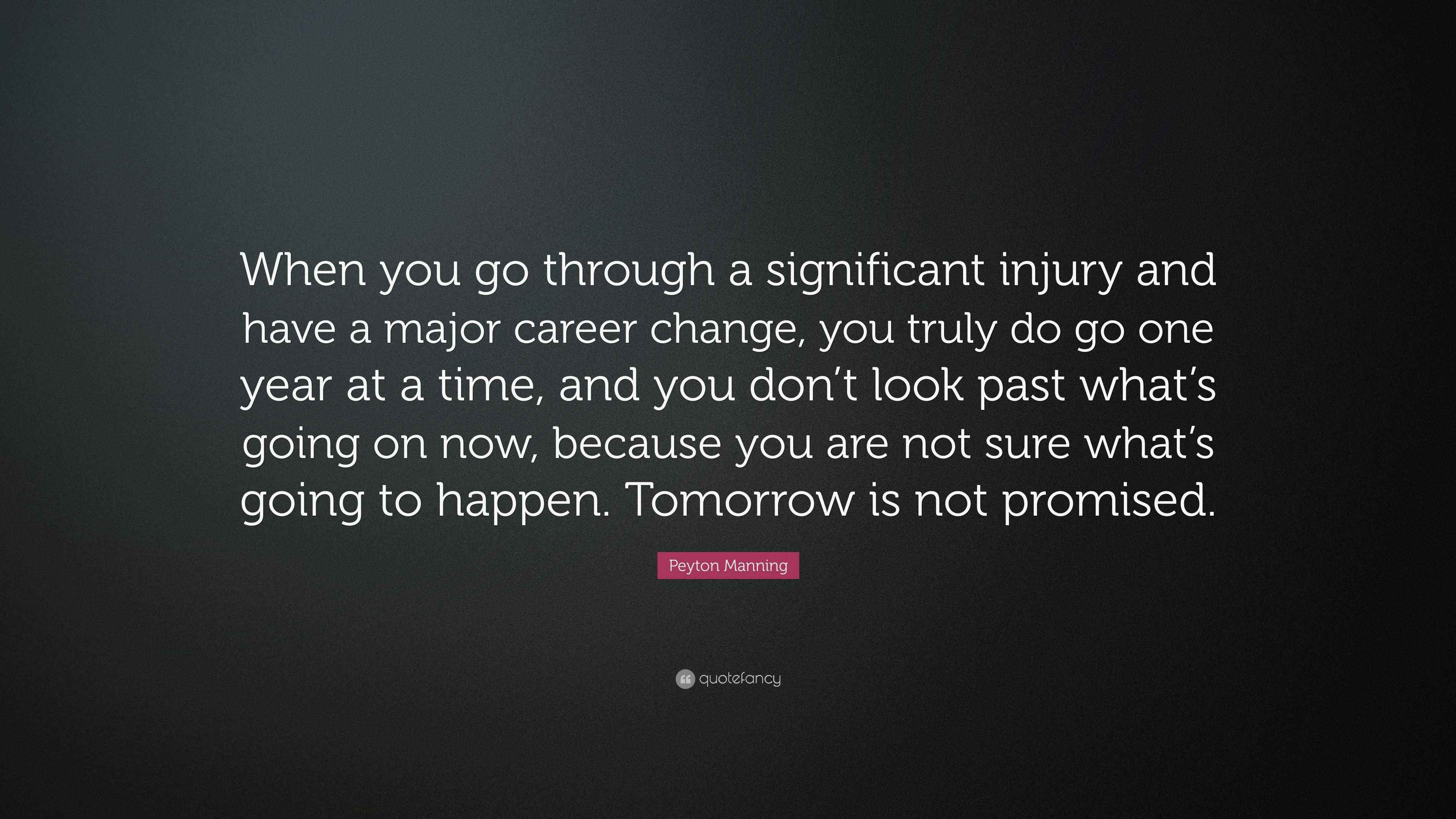 When you go through a significant injury and have a major career change, you truly do go one year at a time, and you don’t look past what’s going on now, because you are not sure what’s going to happen. Tomorrow is not promised.

Peyton Manning

quotefancy